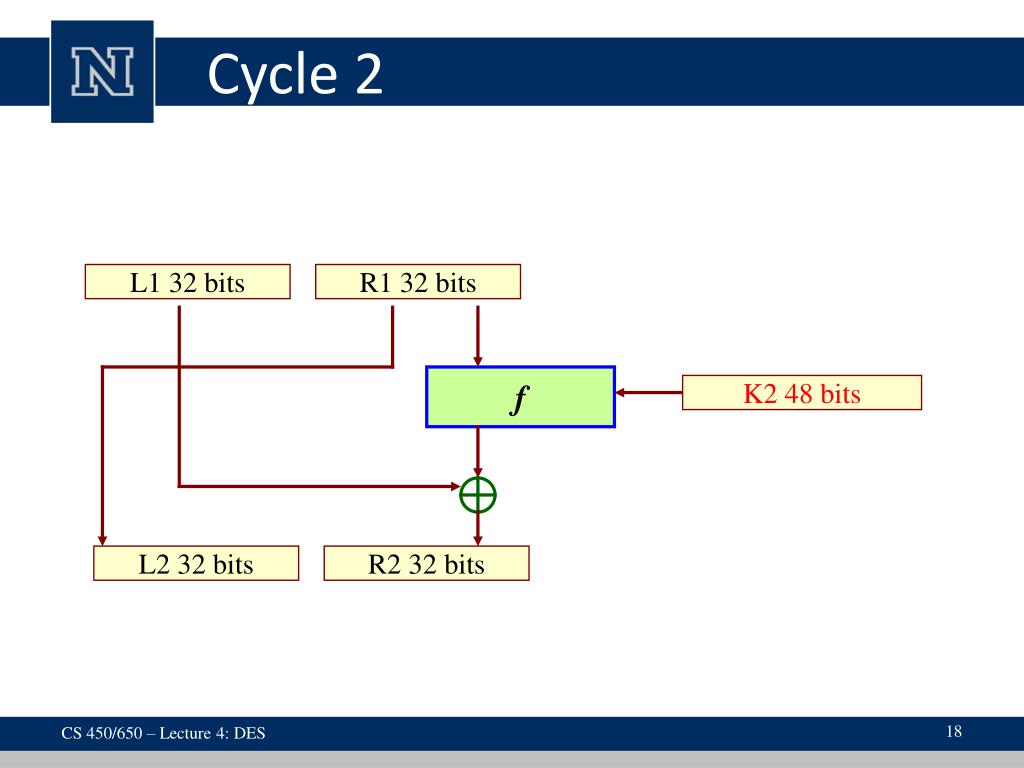 N

Cycle 2

L1 32 bits

R1 32 bits

$f$

K2 48 bits

$\oplus$

L2 32 bits

R2 32 bits

CS 450/650 – Lecture 4: DES

18